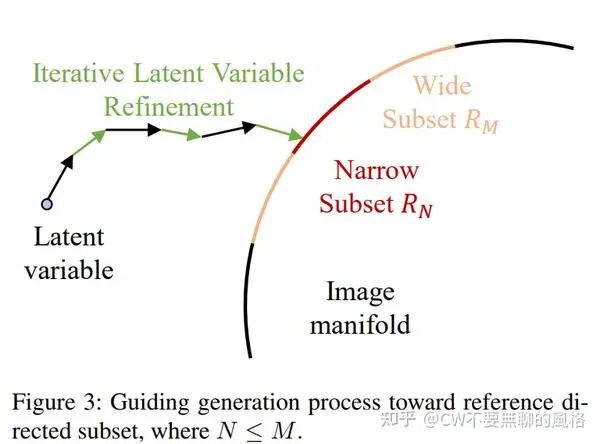 Iterative Latent Variable Refinement

Wide Subset $R_M$

Narrow Subset $R_N$

Latent variable

Image manifold

Figure 3: Guiding generation process toward reference directed subset, where $N \leq M$.

知乎 @CW不要無聊的風格